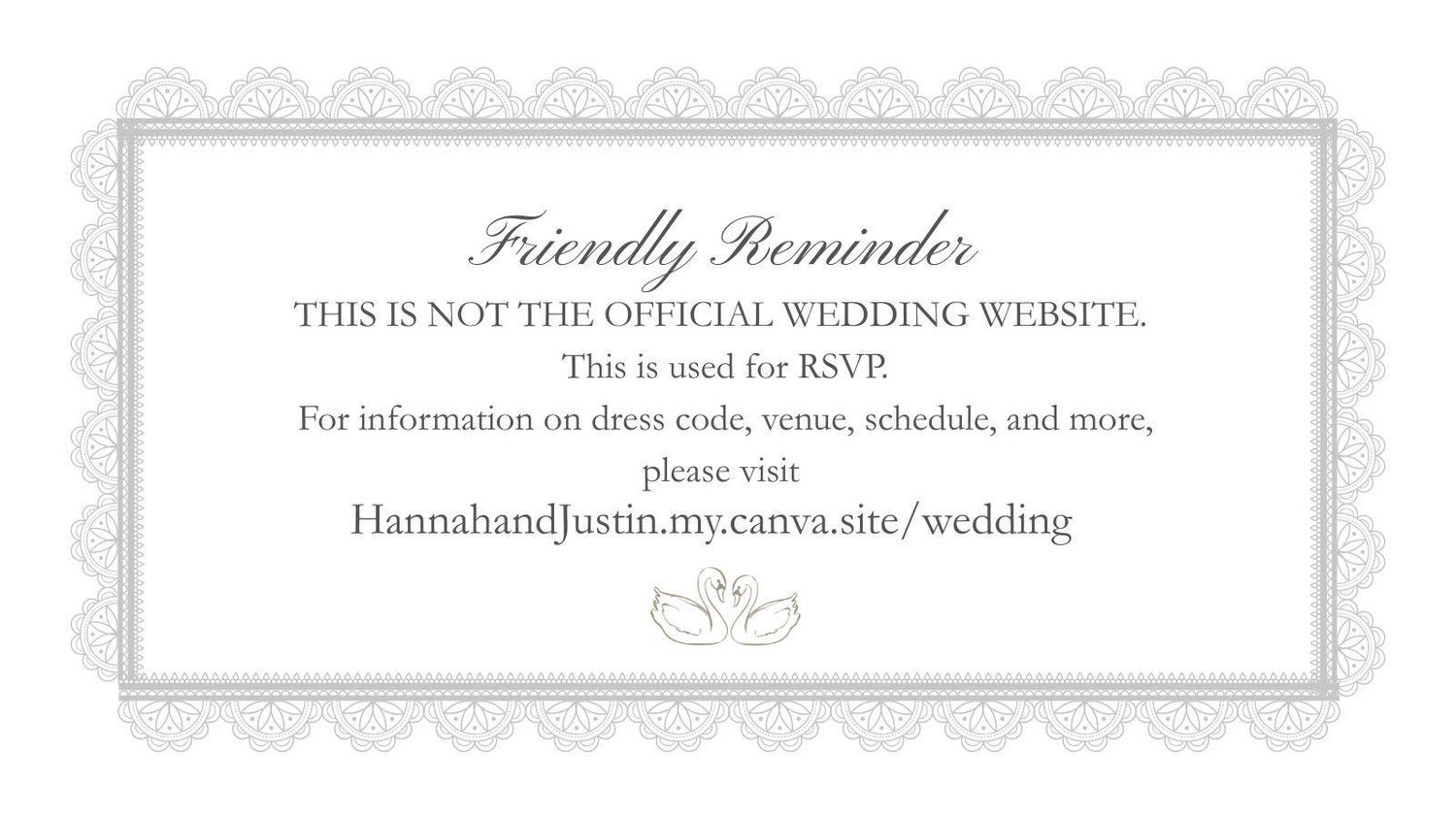 Friendly Reminder

THIS IS NOT THE OFFICIAL WEDDING WEBSITE.

This is used for RSVP.

For information on dress code, venue, schedule, and more, please visit

HannahandJustin.my.canva.site/wedding